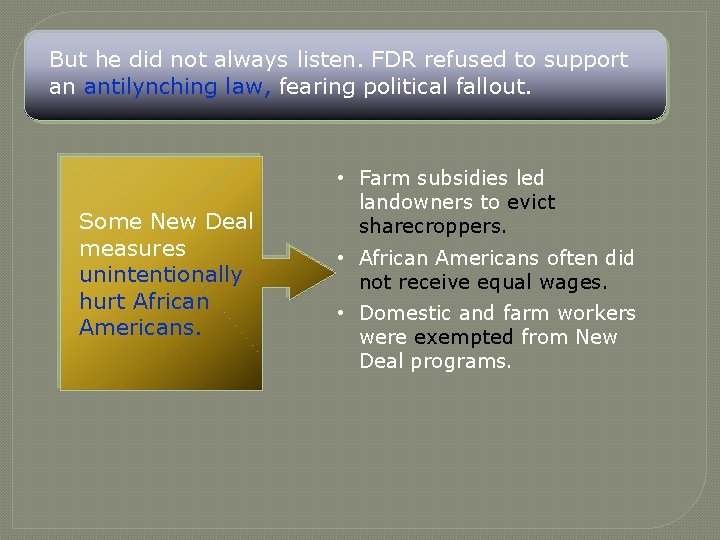 But he did not always listen. FDR refused to support an antilynching law, fearing political fallout.

Some New Deal measures unintentionally hurt African Americans.

• Farm subsidies led landowners to evict sharecroppers.
• African Americans often did not receive equal wages.
• Domestic and farm workers were exempted from New Deal programs.